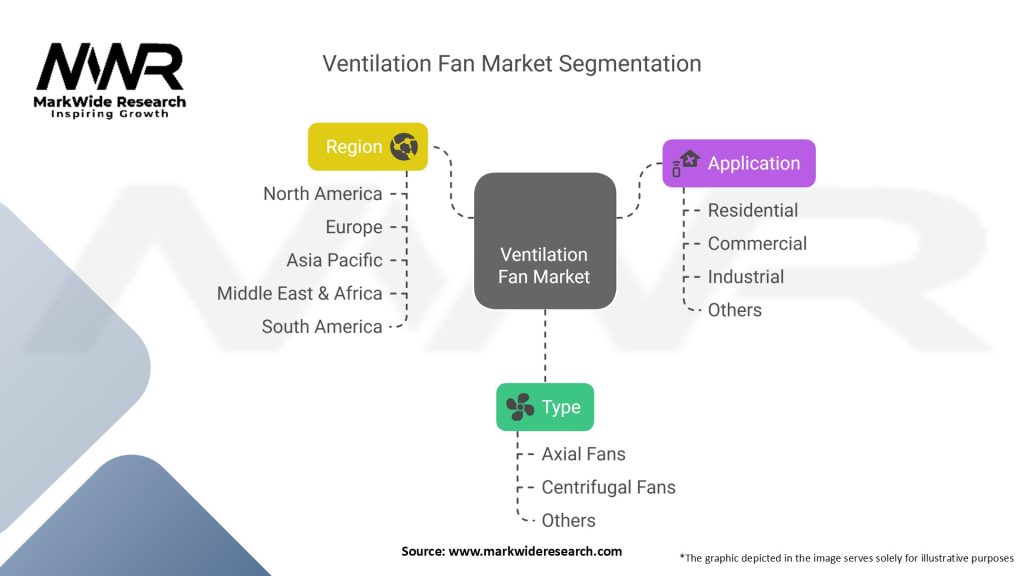 MWR
MarkWide Research
Inspiring Growth

Ventilation Fan Market Segmentation

Region
North America
Europe
Asia Pacific
Middle East & Africa
South America

Ventilation Fan Market

Application
Residential
Commercial
Industrial
Others

Type
Axial Fans
Centrifugal Fans
Others

Source: www.markwideresearch.com

*The graphic depicted in the image serves solely for illustrative purposes